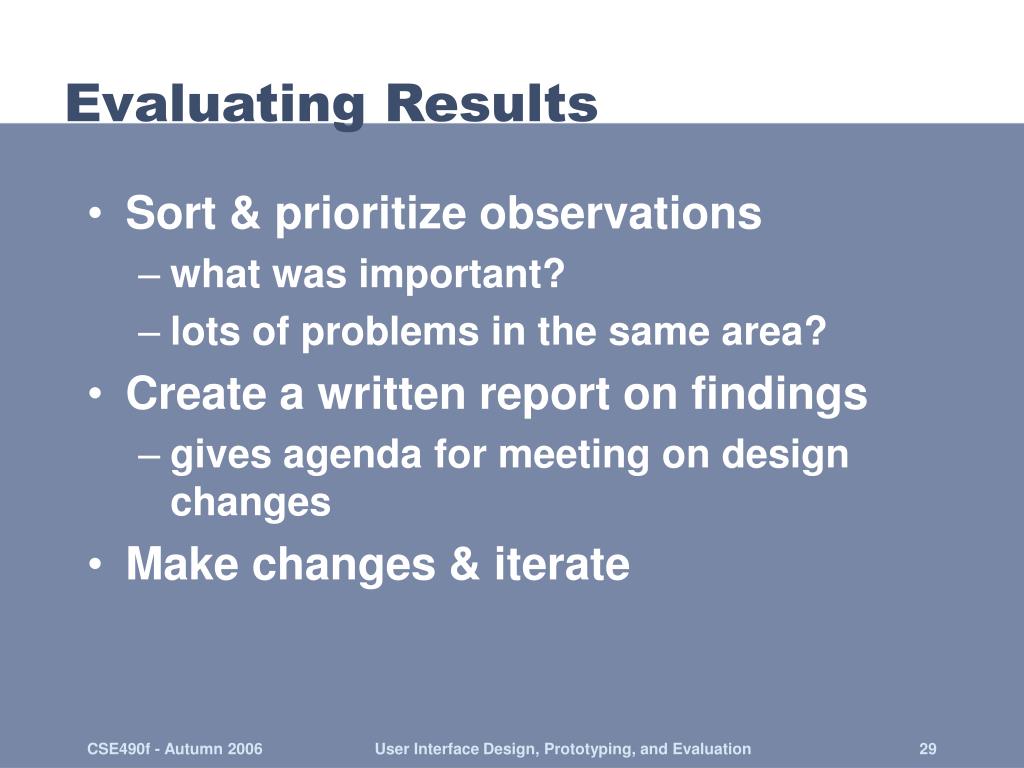 Evaluating Results

• Sort & prioritize observations
– what was important?
– lots of problems in the same area?
• Create a written report on findings
– gives agenda for meeting on design changes
• Make changes & iterate

CSE490f - Autumn 2006 User Interface Design, Prototyping, and Evaluation 29